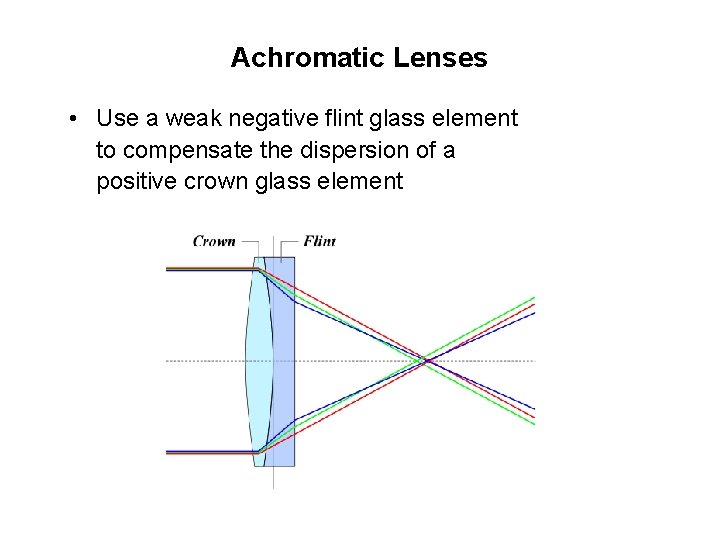 Achromatic Lenses

• Use a weak negative flint glass element to compensate the dispersion of a positive crown glass element

Crown

Flint